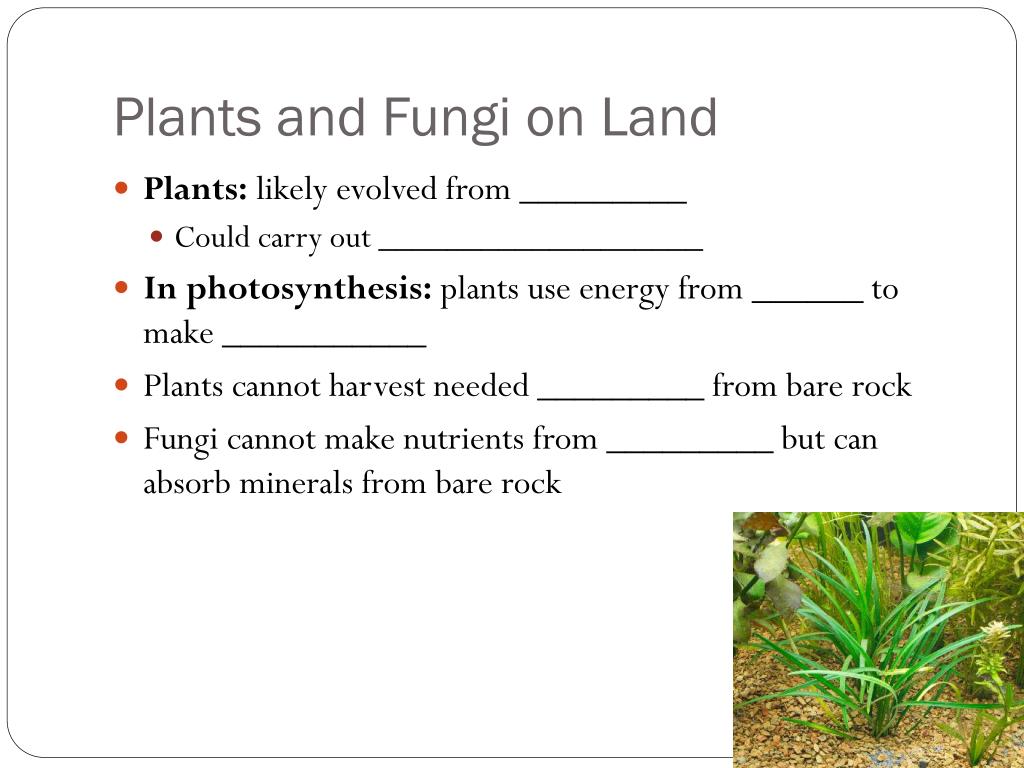 Plants and Fungi on Land

- **Plants:** likely evolved from _________
  - Could carry out ___________________
- **In photosynthesis:** plants use energy from ______ to make ___________
- Plants cannot harvest needed _________ from bare rock
- Fungi cannot make nutrients from _________ but can absorb minerals from bare rock